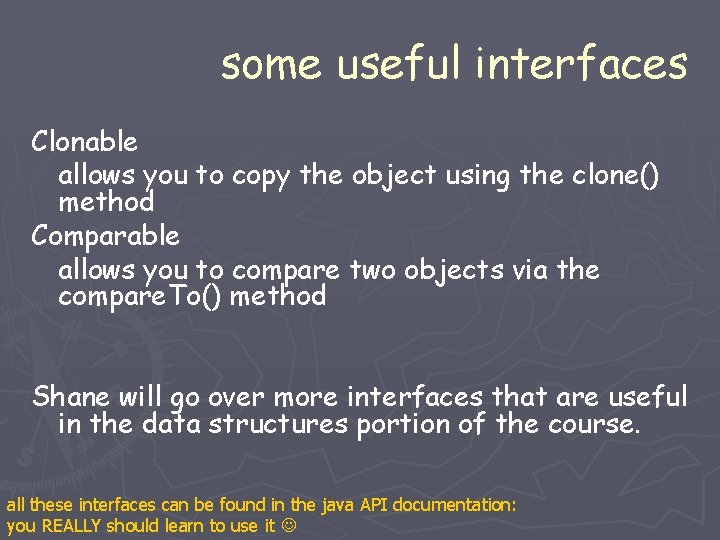 some useful interfaces

Clonable

allows you to copy the object using the clone() method

Comparable

allows you to compare two objects via the compareTo() method

Shane will go over more interfaces that are useful in the data structures portion of the course.

all these interfaces can be found in the java API documentation: you REALLY should learn to use it ☺